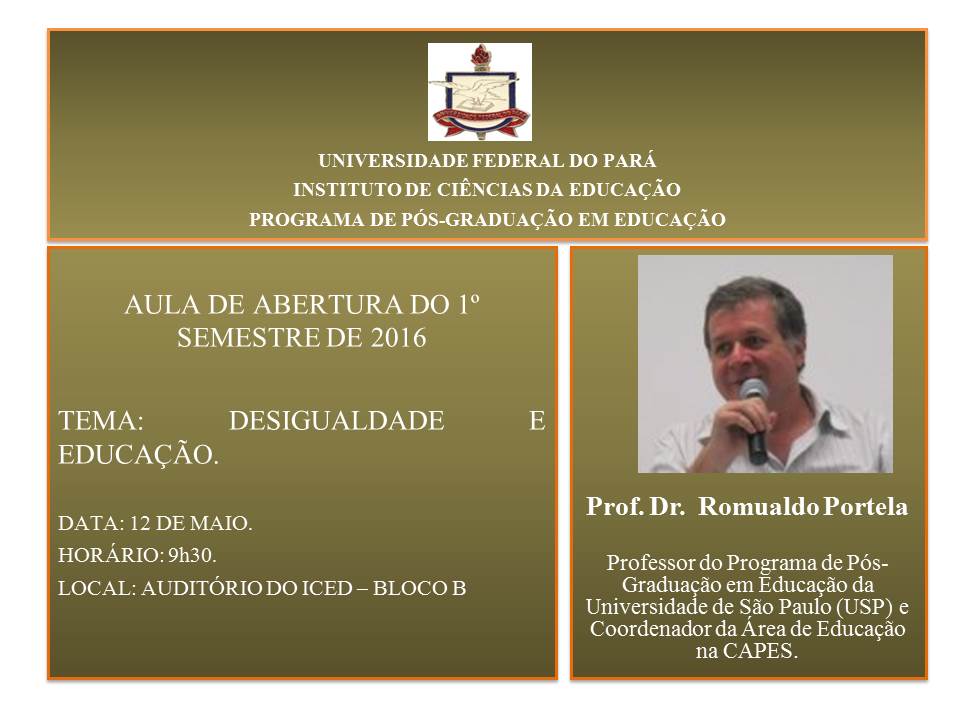 UNIVERSIDADE FEDERAL DO PARÁ
INSTITUTO DE CIÊNCIAS DA EDUCAÇÃO
PROGRAMA DE PÓS-GRADUAÇÃO EM EDUCAÇÃO

AULA DE ABERTURA DO 1º SEMESTRE DE 2016

TEMA: DESIGUALDADE E EDUCAÇÃO.

DATA: 12 DE MAIO.

HORÁRIO: 9h30.

LOCAL: AUDITÓRIO DO ICED – BLOCO B

Prof. Dr. Romualdo Portela

Professor do Programa de Pós-Graduação em Educação da Universidade de São Paulo (USP) e Coordenador da Área de Educação na CAPES.